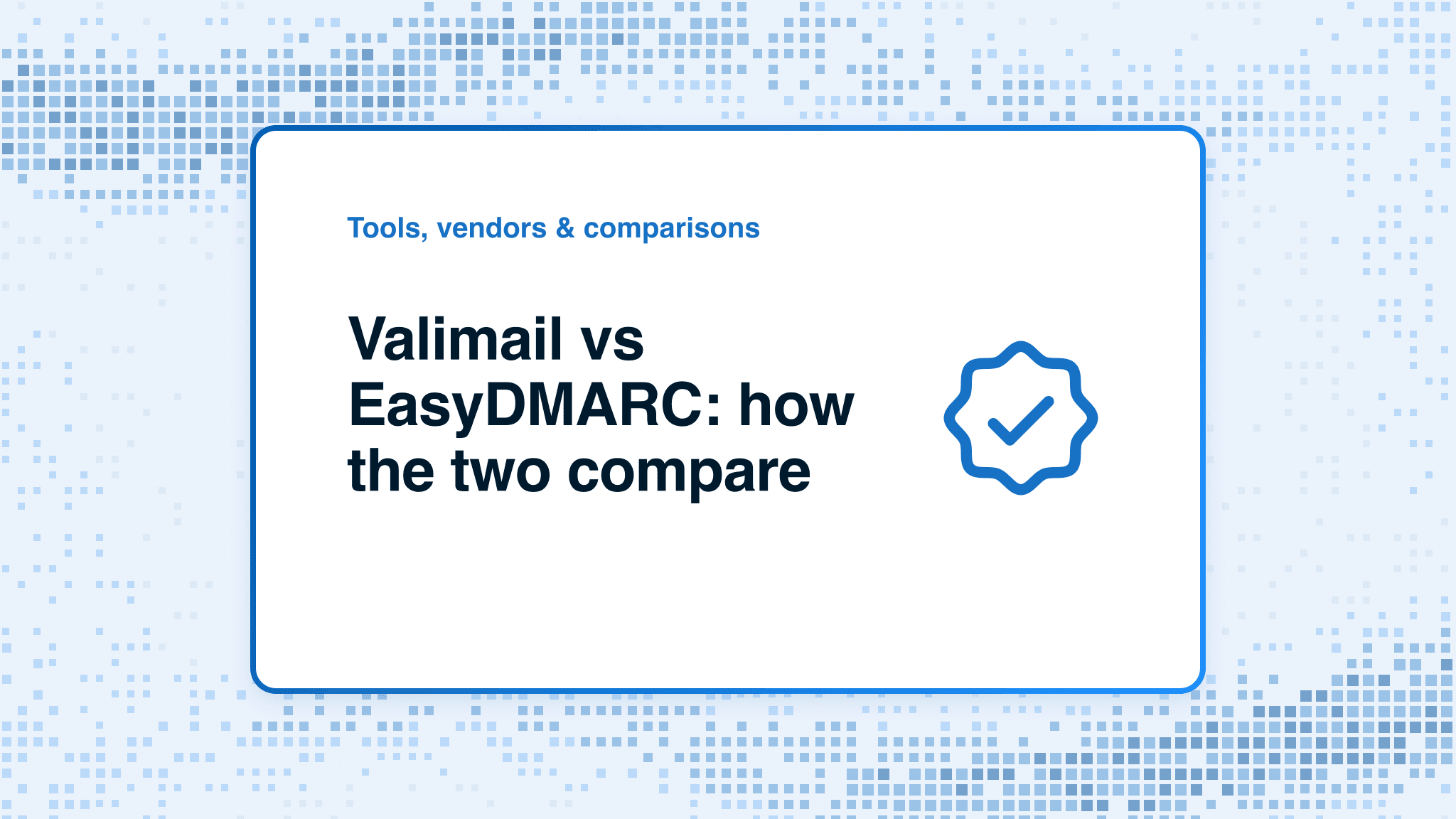 Tools, vendors & comparisons

Valimail vs EasyDMARC: how the two compare